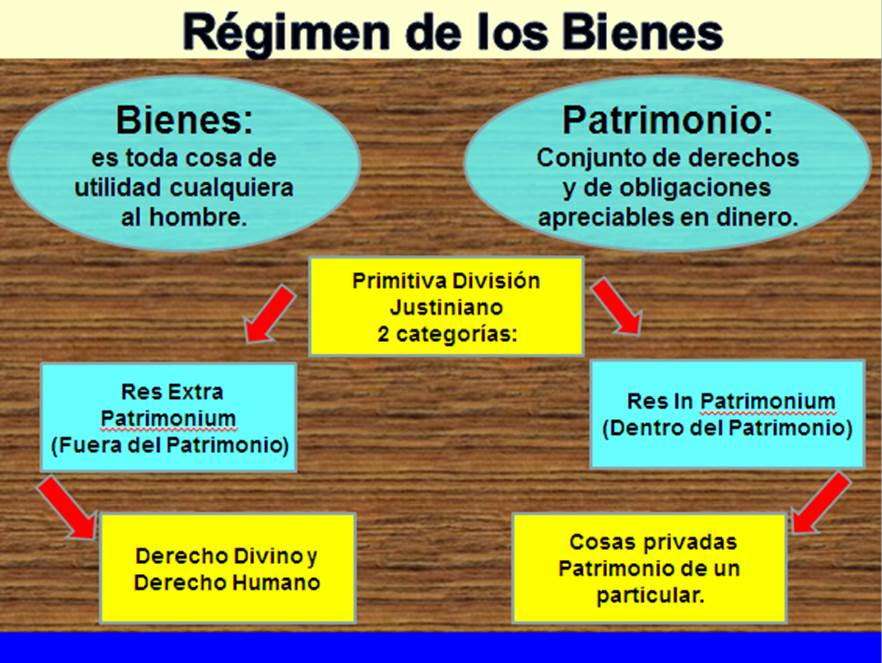 Régimen de los Bienes

Bienes:
es toda cosa de utilidad cualquiera al hombre.

Patrimonio:
Conjunto de derechos y de obligaciones apreciables en dinero.

Primitiva División Justiniano 2 categorías:

Res Extra Patrimonium (Fuera del Patrimonio)

Res In Patrimonium (Dentro del Patrimonio)

Derecho Divino y Derecho Humano

Cosas privadas Patrimonio de un particular.